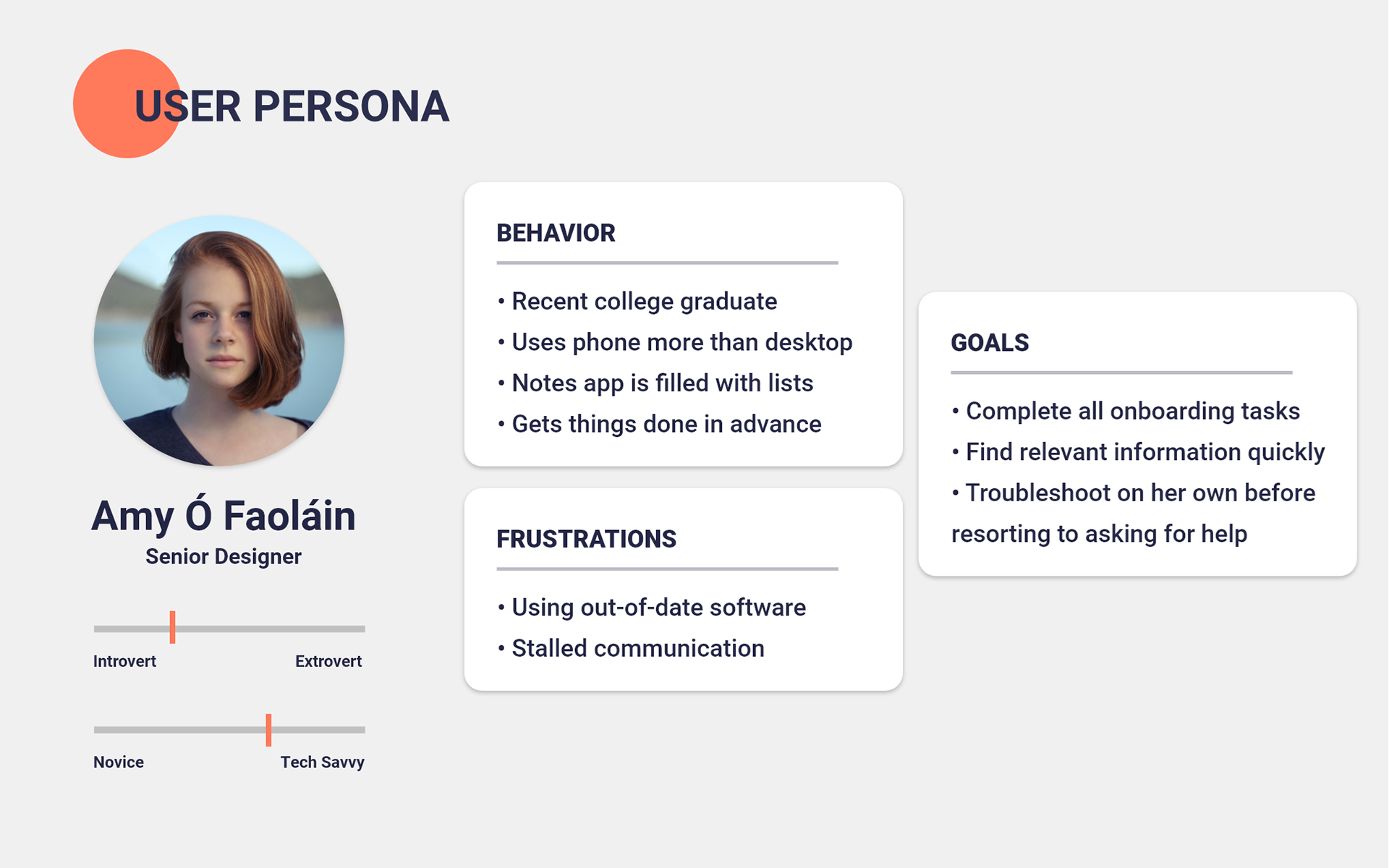 USER PERSONA

Amy Ó Faoláin
Senior Designer

Introvert
Extrovert

Novice
Tech Savvy

BEHAVIOR

• Recent college graduate
• Uses phone more than desktop
• Notes app is filled with lists
• Gets things done in advance

FRUSTRATIONS

• Using out-of-date software
• Stalled communication

GOALS

• Complete all onboarding tasks
• Find relevant information quickly
• Troubleshoot on her own before resorting to asking for help